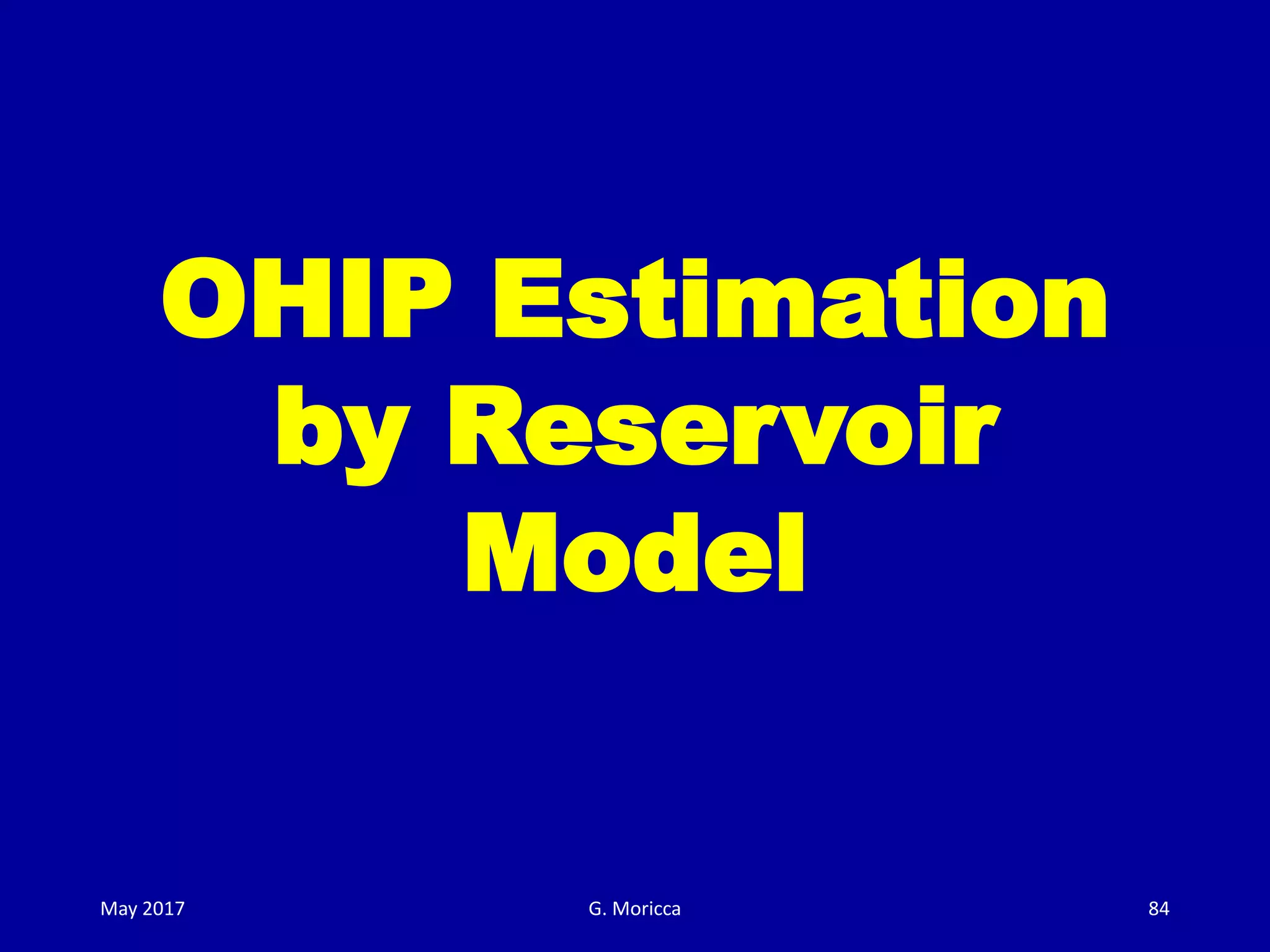 OHIP Estimation by Reservoir Model

May 2017

G. Moricca

84